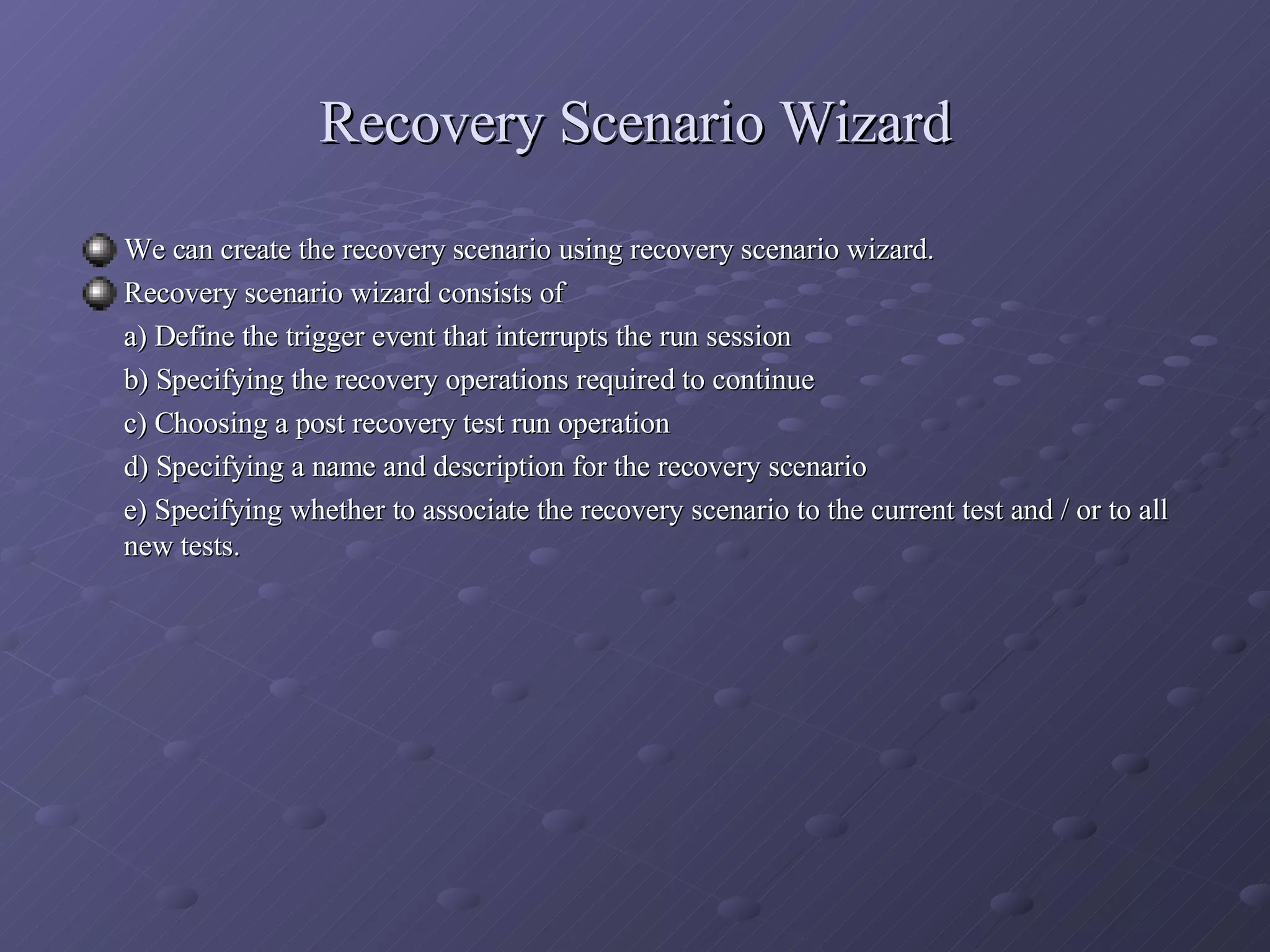 Recovery Scenario Wizard

We can create the recovery scenario using recovery scenario wizard.

Recovery scenario wizard consists of

a) Define the trigger event that interrupts the run session

b) Specifying the recovery operations required to continue

c) Choosing a post recovery test run operation

d) Specifying a name and description for the recovery scenario

e) Specifying whether to associate the recovery scenario to the current test and / or to all new tests.